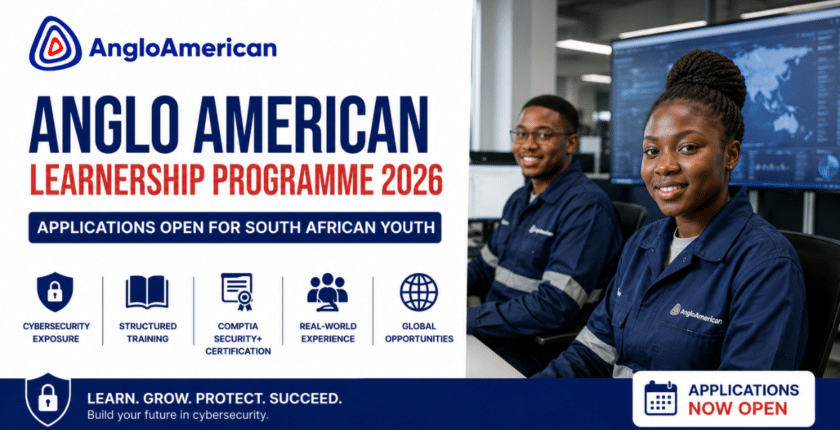 AngloAmerican

ANGLO AMERICAN
LEARNERSHIP PROGRAMME 2026

APPLICATIONS OPEN FOR SOUTH AFRICAN YOUTH

CYBERSECURITY EXPOSURE

STRUCTURED TRAINING

COMPTIA SECURITY+ CERTIFICATION

REAL-WORLD EXPERIENCE

GLOBAL OPPORTUNITIES

AngloAmerican

AngloAmerican

LEARN. GROW. PROTECT. SUCCEED.
Build your future in cybersecurity.

APPLICATIONS NOW OPEN